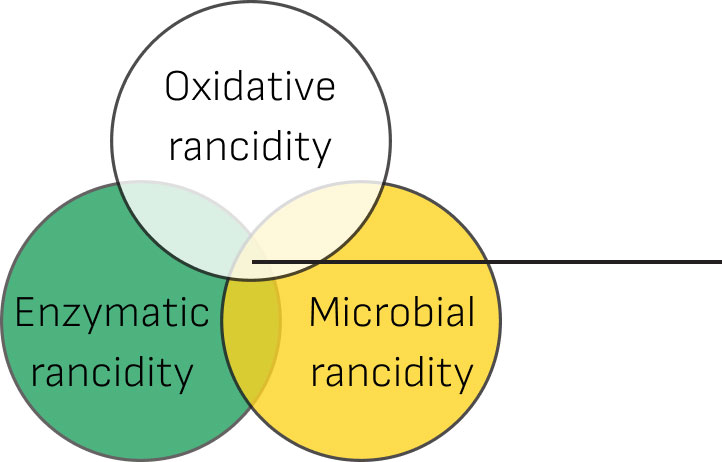 Oxidative rancidity

Enzymatic rancidity

Microbial rancidity